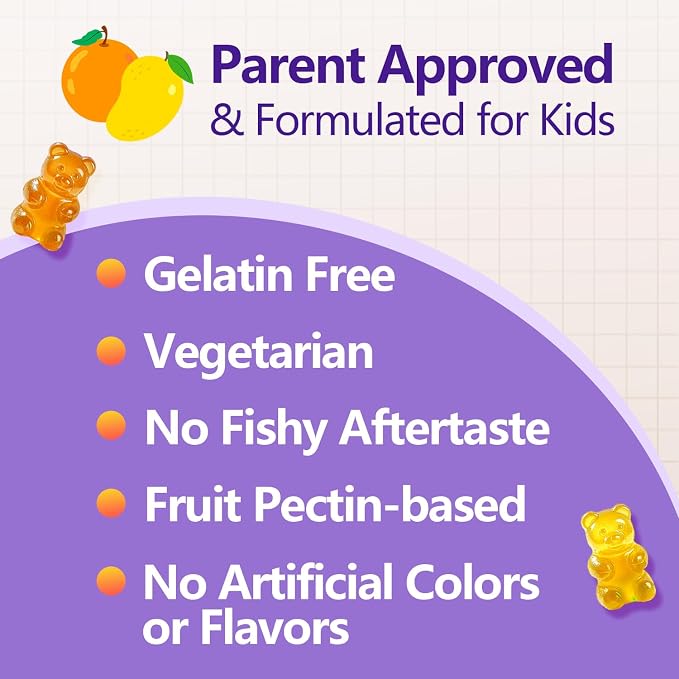 Parent Approved
& Formulated for Kids

Gelatin Free
Vegetarian
No Fishy Aftertaste
Fruit Pectin-based
No Artificial Colors or Flavors